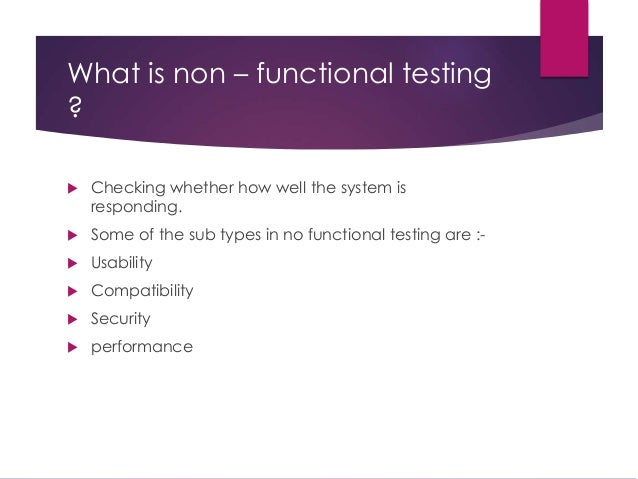 What is non – functional testing ?

Checking whether how well the system is responding.

Some of the sub types in no functional testing are :-

Usability

Compatibility

Security

performance